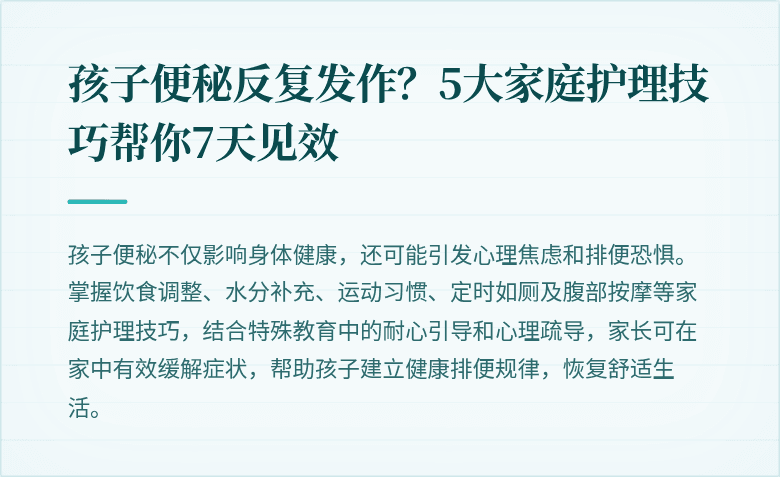 孩子便秘反复发作？5大家庭护理技巧帮你7天见效

孩子便秘不仅影响身体健康，还可能引发心理焦虑和排便恐惧。掌握饮食调整、水分补充、运动习惯、定时如厕及腹部按摩等家庭护理技巧，结合特殊教育中的耐心引导和心理疏导，家长可在家中有效缓解症状，帮助孩子建立健康排便规律，恢复舒适生活。